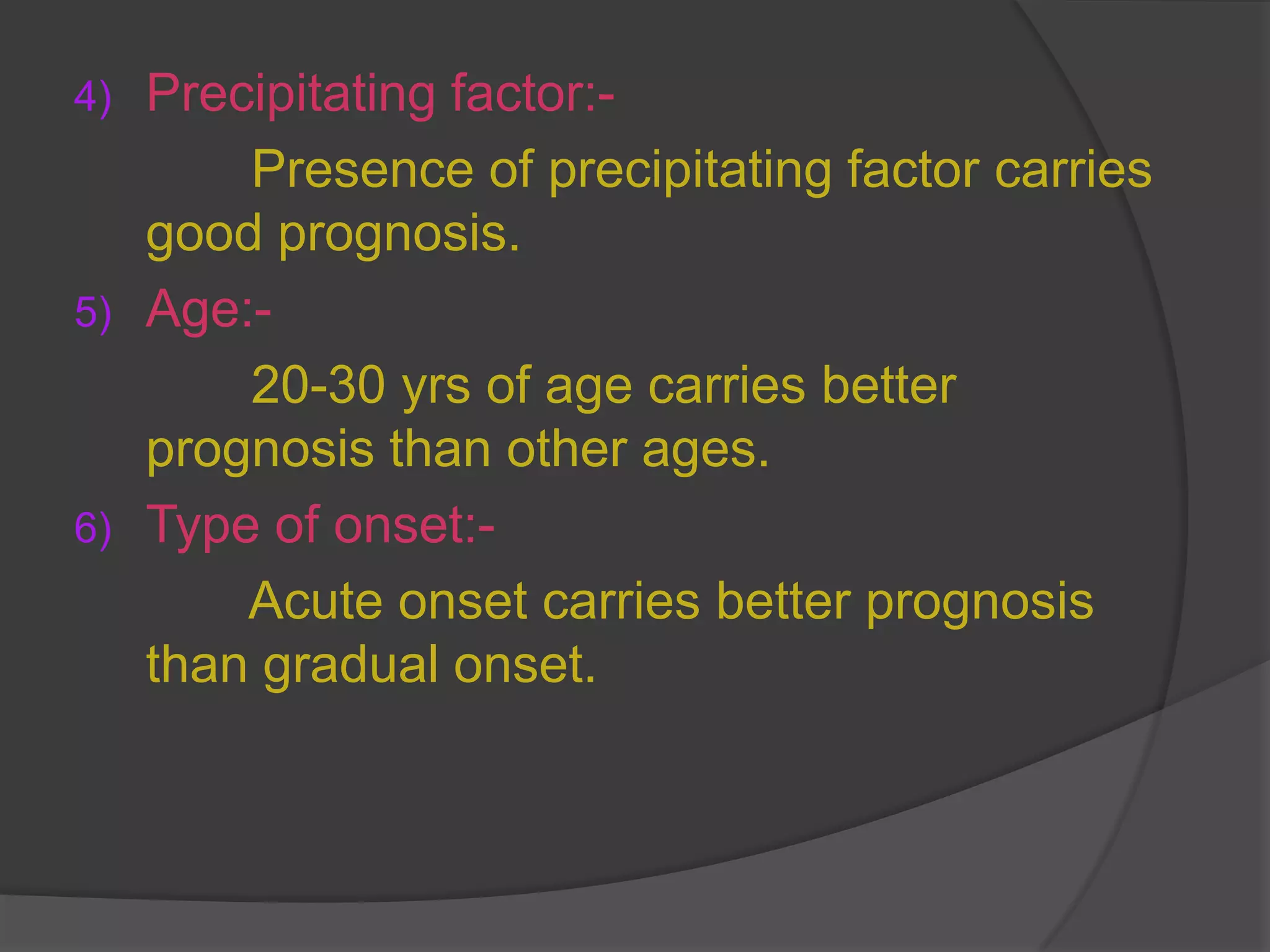 4) Precipitating factor:-

Presence of precipitating factor carries good prognosis.

5) Age:-

20-30 yrs of age carries better prognosis than other ages.

6) Type of onset:-

Acute onset carries better prognosis than gradual onset.